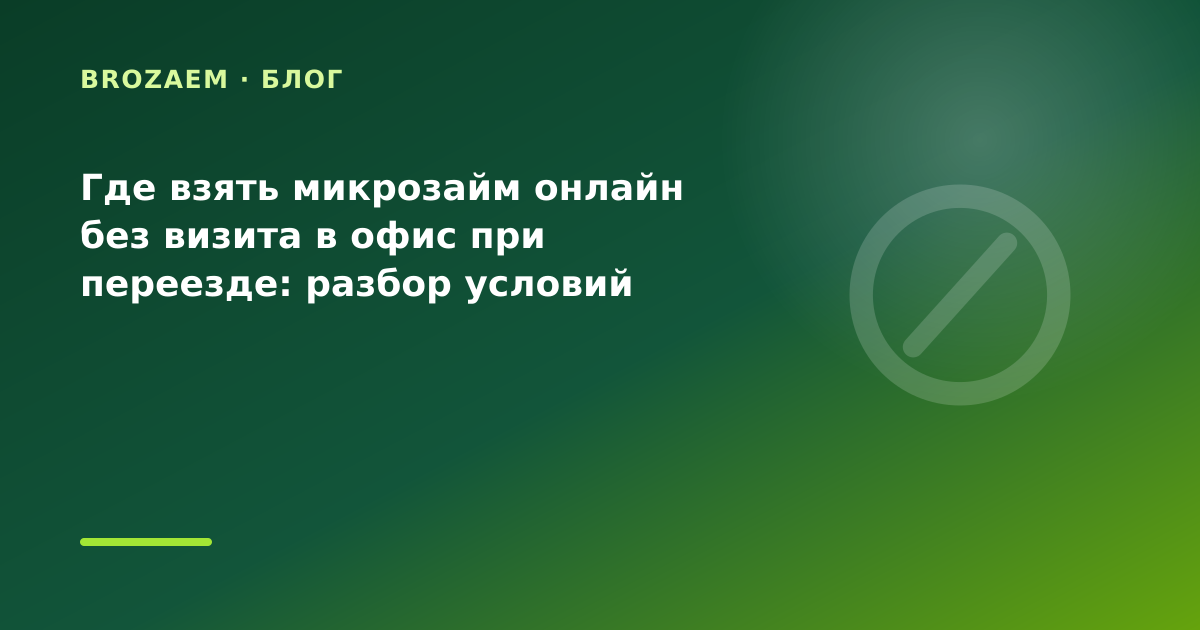 BROZAEM · БЛОГ

Где взять микрозайм онлайн без визита в офис при переезде: разбор условий